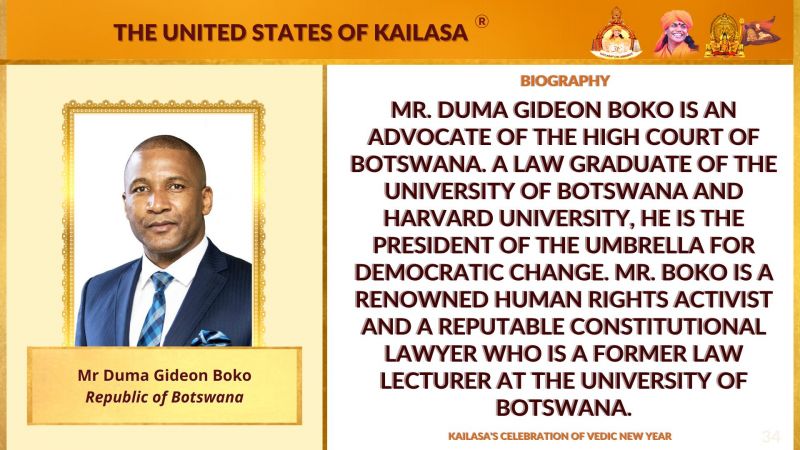 THE UNITED STATES OF KAILASA ®

Mr Duma Gideon Boko
Republic of Botswana

BIOGRAPHY

MR. DUMA GIDEON BOKO IS AN ADVOCATE OF THE HIGH COURT OF BOTSWANA. A LAW GRADUATE OF THE UNIVERSITY OF BOTSWANA AND HARVARD UNIVERSITY, HE IS THE PRESIDENT OF THE UMBRELLA FOR DEMOCRATIC CHANGE. MR. BOKO IS A RENOWNED HUMAN RIGHTS ACTIVIST AND A REPUTABLE CONSTITUTIONAL LAWYER WHO IS A FORMER LAW LECTURER AT THE UNIVERSITY OF BOTSWANA.

KAILASA'S CELEBRATION OF VEDIC NEW YEAR

34